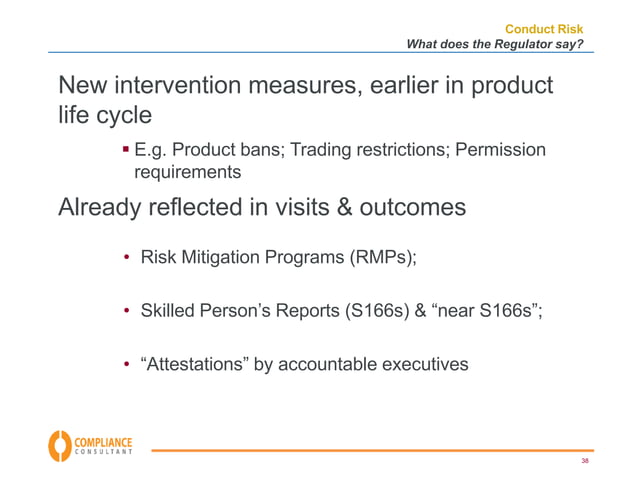 Conduct Risk
What does the Regulator say?

New intervention measures, earlier in product life cycle

▪ E.g. Product bans; Trading restrictions; Permission requirements

Already reflected in visits & outcomes

• Risk Mitigation Programs (RMPs);

• Skilled Person's Reports (S166s) & "near S166s";

• "Attestations" by accountable executives

COMPLIANCE CONSULTANT

38